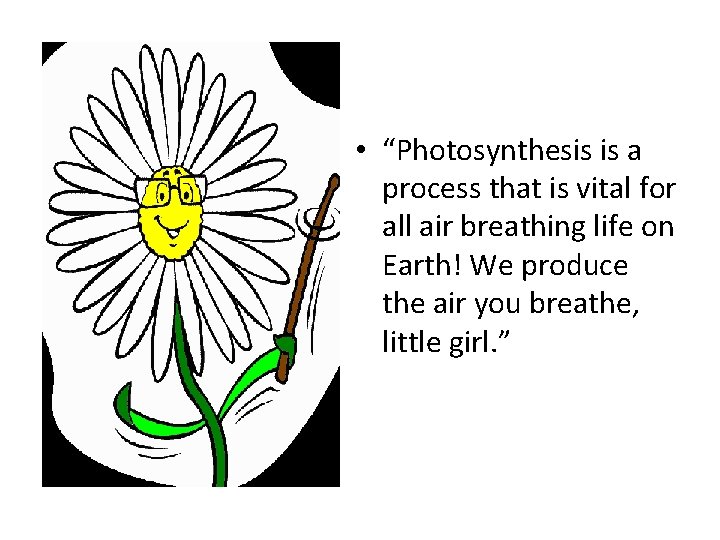 • “Photosynthesis is a process that is vital for all air breathing life on Earth! We produce the air you breathe, little girl.”